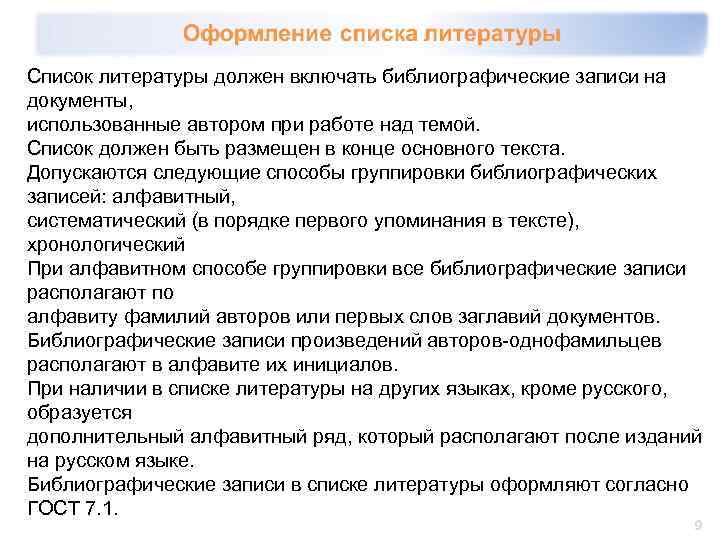 Оформление списка литературы

Список литературы должен включать библиографические записи на документы,
использованные автором при работе над темой.
Список должен быть размещен в конце основного текста.
Допускаются следующие способы группировки библиографических записей: алфавитный,
систематический (в порядке первого упоминания в тексте), хронологический
При алфавитном способе группировки все библиографические записи располагают по
алфавиту фамилий авторов или первых слов заглавий документов.
Библиографические записи произведений авторов-однофамильцев располагают в алфавите их инициалов.
При наличии в списке литературы на других языках, кроме русского, образуется
дополнительный алфавитный ряд, который располагают после изданий на русском языке.
Библиографические записи в списке литературы оформляют согласно ГОСТ 7.1.

9